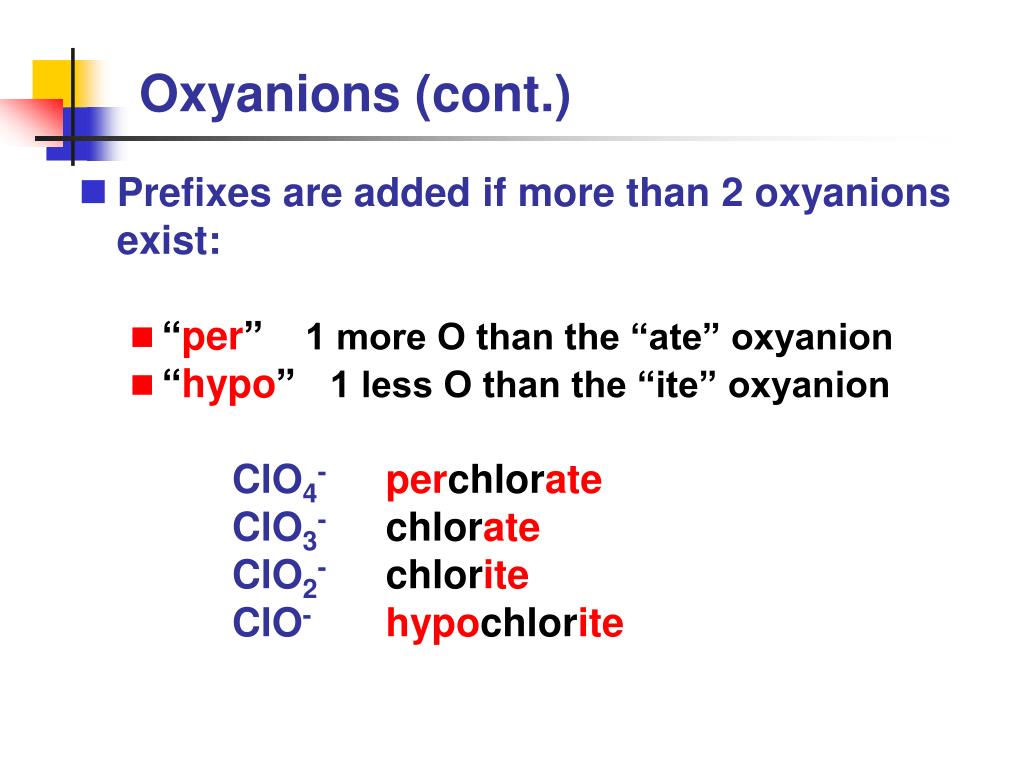 Oxyanions (cont.)

Prefixes are added if more than 2 oxyanions exist:

“per” 1 more O than the “ate” oxyanion
“hypo” 1 less O than the “ite” oxyanion

$ClO_4^-$ perchlorate
$ClO_3^-$ chlorate
$ClO_2^-$ chlorite
$ClO^-$ hypochlorite